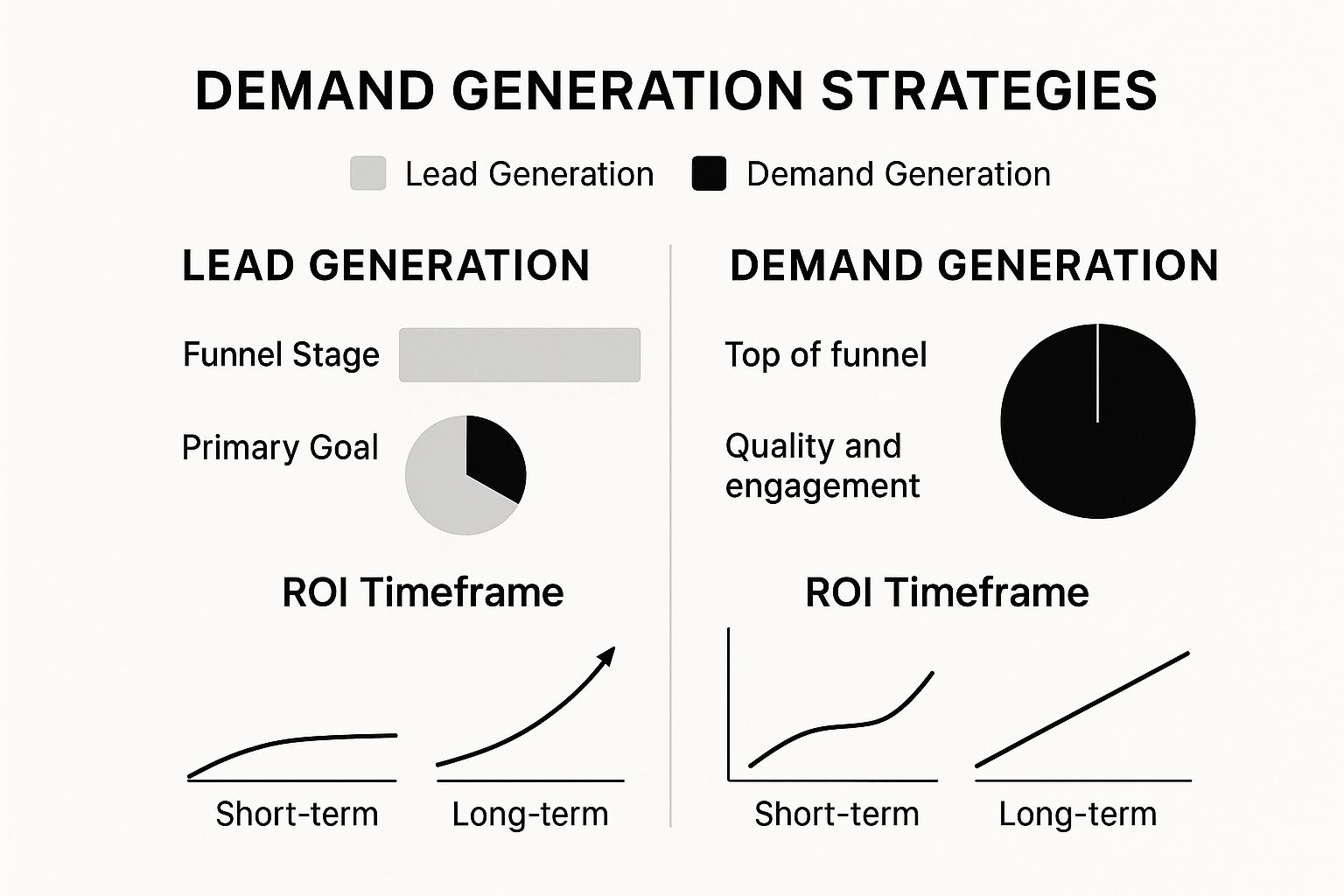 DEMAND GENERATION STRATEGIES

Lead Generation Demand Generation

LEAD GENERATION

Funnel Stage

Primary Goal

ROI Timeframe

Short-term Long-term

DEMAND GENERATION

Top of funnel

Quality and engagement

ROI Timeframe

Short-term Long-term